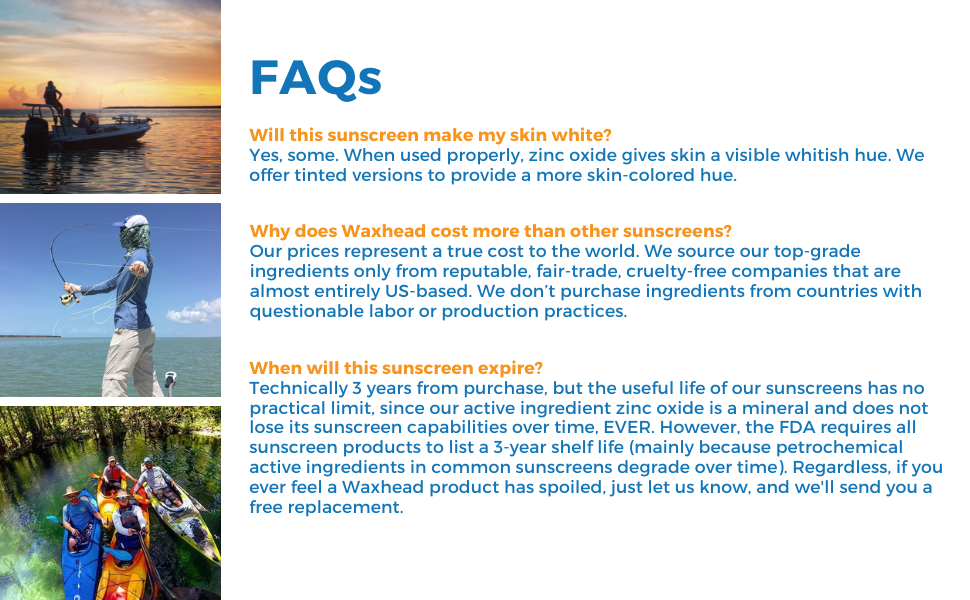 FAQs

Will this sunscreen make my skin white?
Yes, some. When used properly, zinc oxide gives skin a visible whitish hue. We offer tinted versions to provide a more skin-colored hue.

Why does Waxhead cost more than other sunscreens?
Our prices represent a true cost to the world. We source our top-grade ingredients only from reputable, fair-trade, cruelty-free companies that are almost entirely US-based. We don't purchase ingredients from countries with questionable labor or production practices.

When will this sunscreen expire?
Technically 3 years from purchase, but the useful life of our sunscreens has no practical limit, since our active ingredient zinc oxide is a mineral and does not lose its sunscreen capabilities over time, EVER. However, the FDA requires all sunscreen products to list a 3-year shelf life (mainly because petrochemical active ingredients in common sunscreens degrade over time). Regardless, if you ever feel a Waxhead product has spoiled, just let us know, and we'll send you a free replacement.